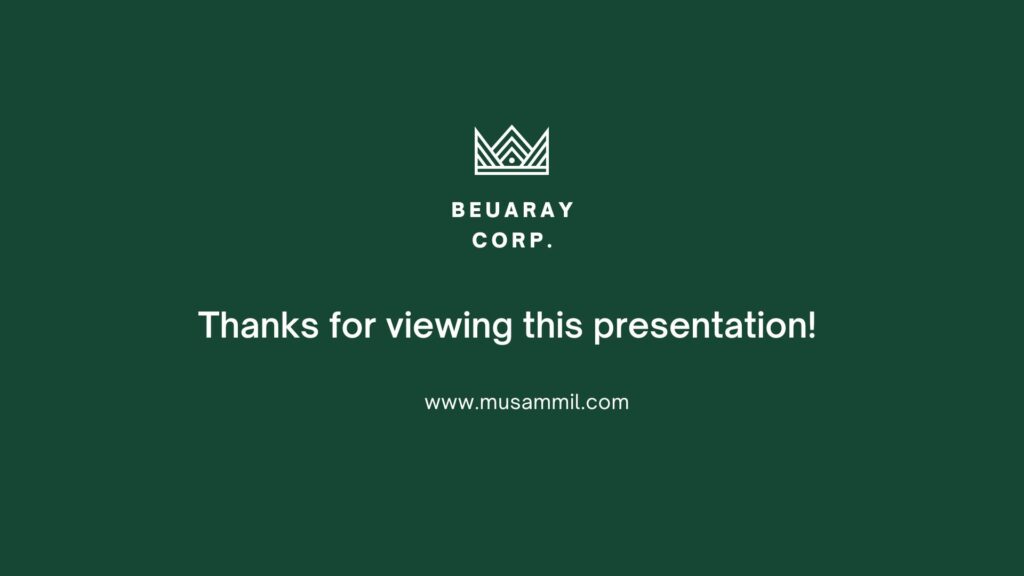 BEUARAY
CORP.

Thanks for viewing this presentation!

www.musammil.com